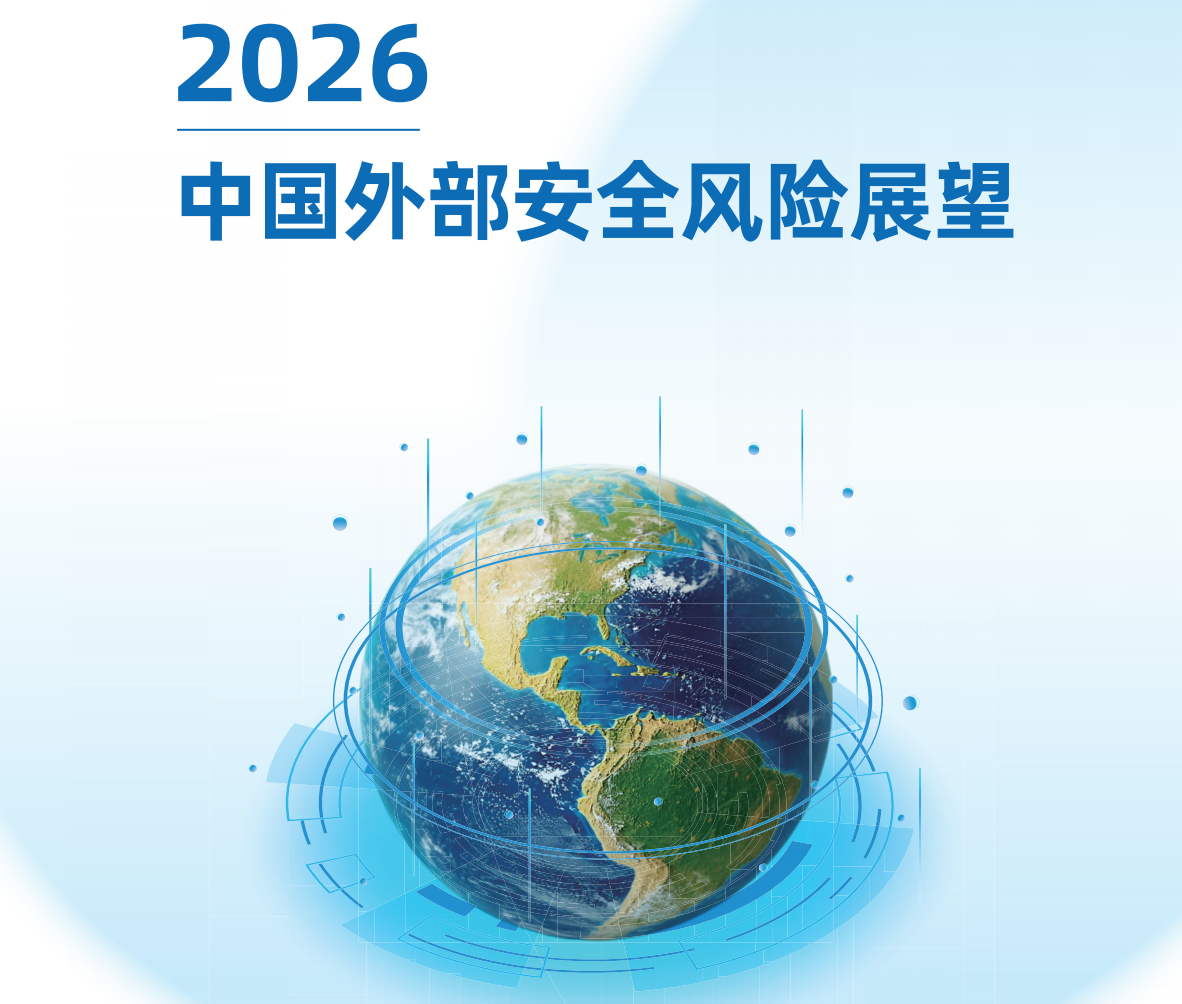 2026

中国外部安全风险展望